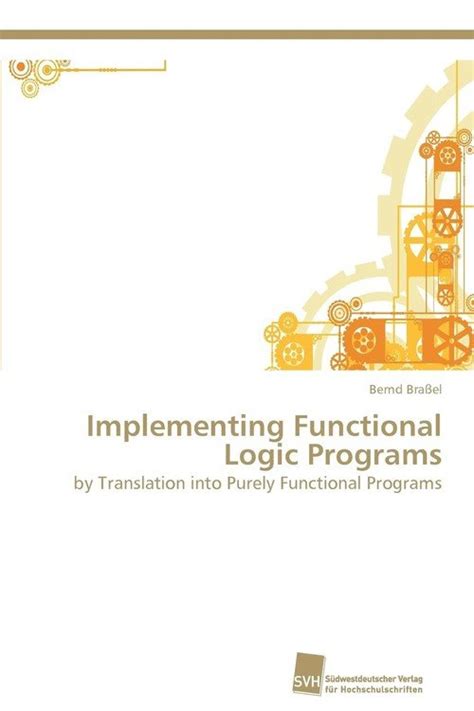 Bernd Braßel

Implementing Functional Logic Programs

by Translation into Purely Functional Programs

SVH Südwestdeutscher Verlag für Hochschulschriften